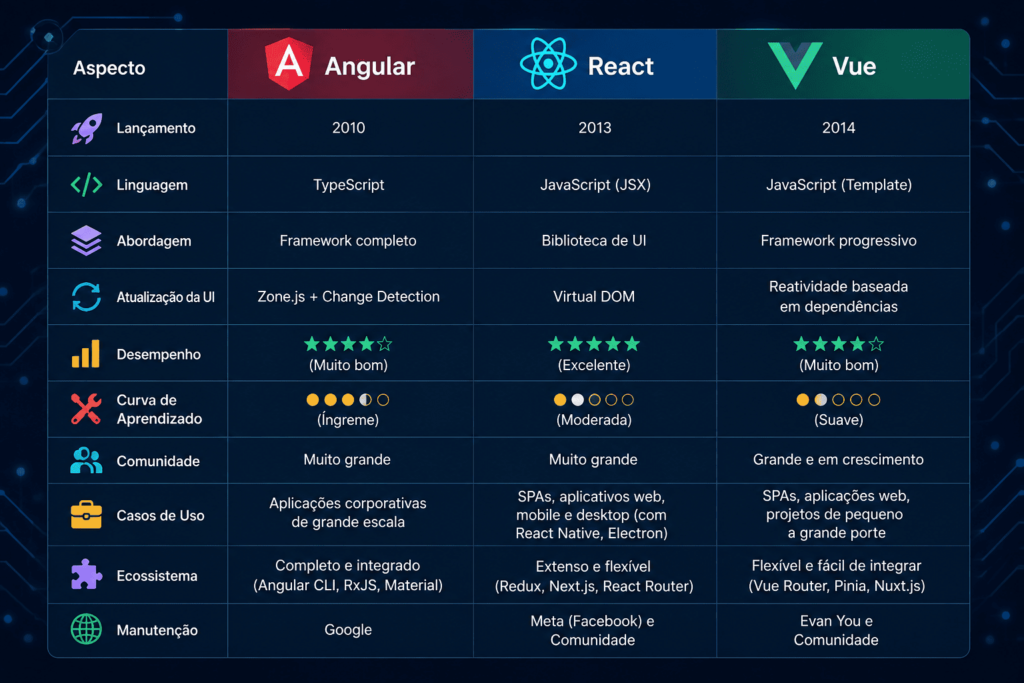 | Aspecto | Angular | React | Vue |
|---|---|---|---|
| Lançamento | 2010 | 2013 | 2014 |
| Linguagem | TypeScript | JavaScript (JSX) | JavaScript (Template) |
| Abordagem | Framework completo | Biblioteca de UI | Framework progressivo |
| Atualização da UI | Zone.js + Change Detection | Virtual DOM | Reatividade baseada em dependências |
| Desempenho | ★★★★☆ (Muito bom) | ★★★★★ (Excelente) | ★★★★☆ (Muito bom) |
| Curva de Aprendizado | (Íngreme) | (Moderada) | (Suave) |
| Comunidade | Muito grande | Muito grande | Grande e em crescimento |
| Casos de Uso | Aplicações corporativas de grande escala | SPAs, aplicativos web, mobile e desktop (com React Native, Electron) | SPAs, aplicações web, projetos de pequeno a grande porte |
| Ecossistema | Completo e integrado (Angular CLI, RxJS, Material) | Extenso e flexível (Redux, Next.js, React Router) | Flexível e fácil de integrar (Vue Router, Pinia, Nuxt.js) |
| Manutenção | Google | Meta (Facebook) e Comunidade | Evan You e Comunidade |